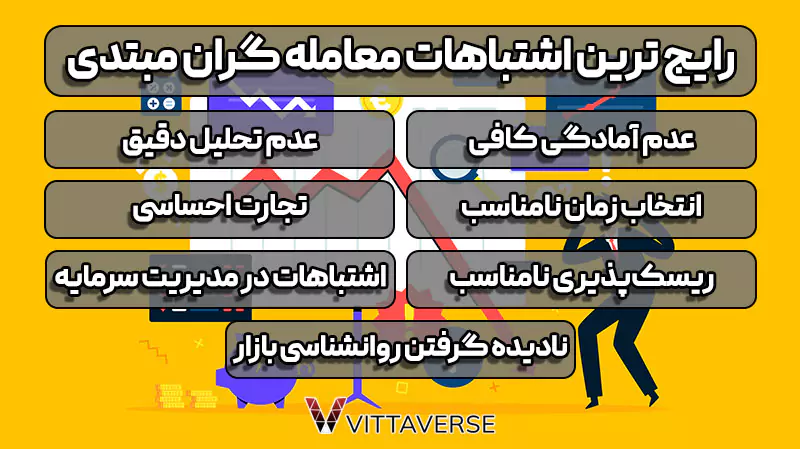 رایج ترین اشتباهات معامله گران مبتدی

عدم آمادگی کافی

عدم تحلیل دقیق

انتخاب زمان نامناسب

تجارت احساسی

ریسک پذیری نامناسب

اشتباهات در مدیریت سرمایه

نادیده گرفتن روانشناسی بازار

VITTAVERSE